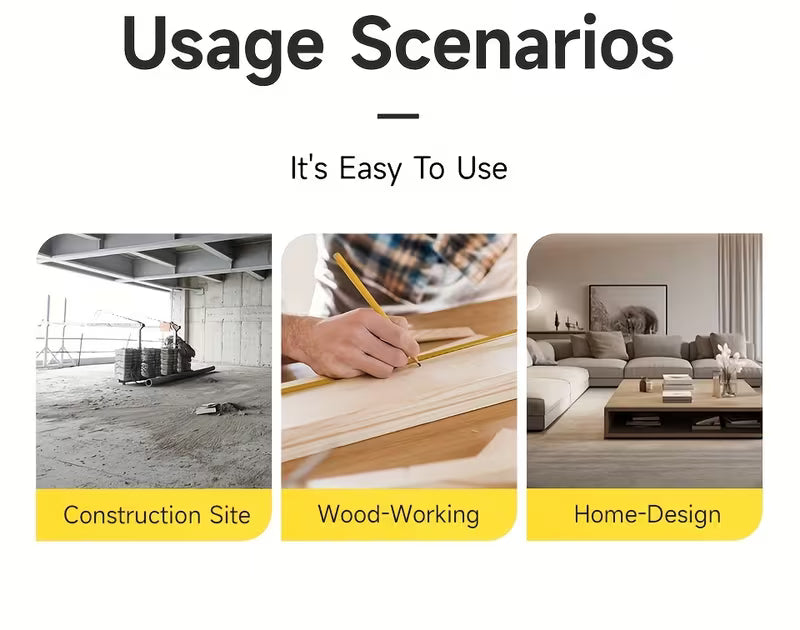 Usage Scenarios

It's Easy To Use

Construction Site

Wood-Working

Home-Design